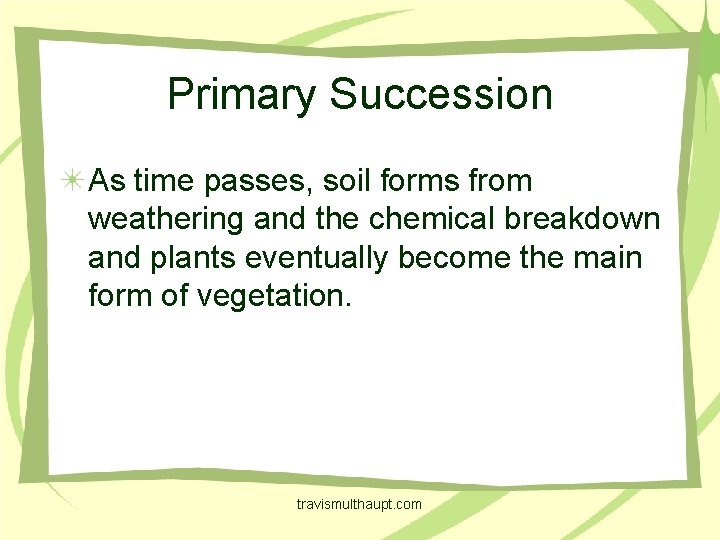 Primary Succession

As time passes, soil forms from weathering and the chemical breakdown and plants eventually become the main form of vegetation.

travismulthaupt.com